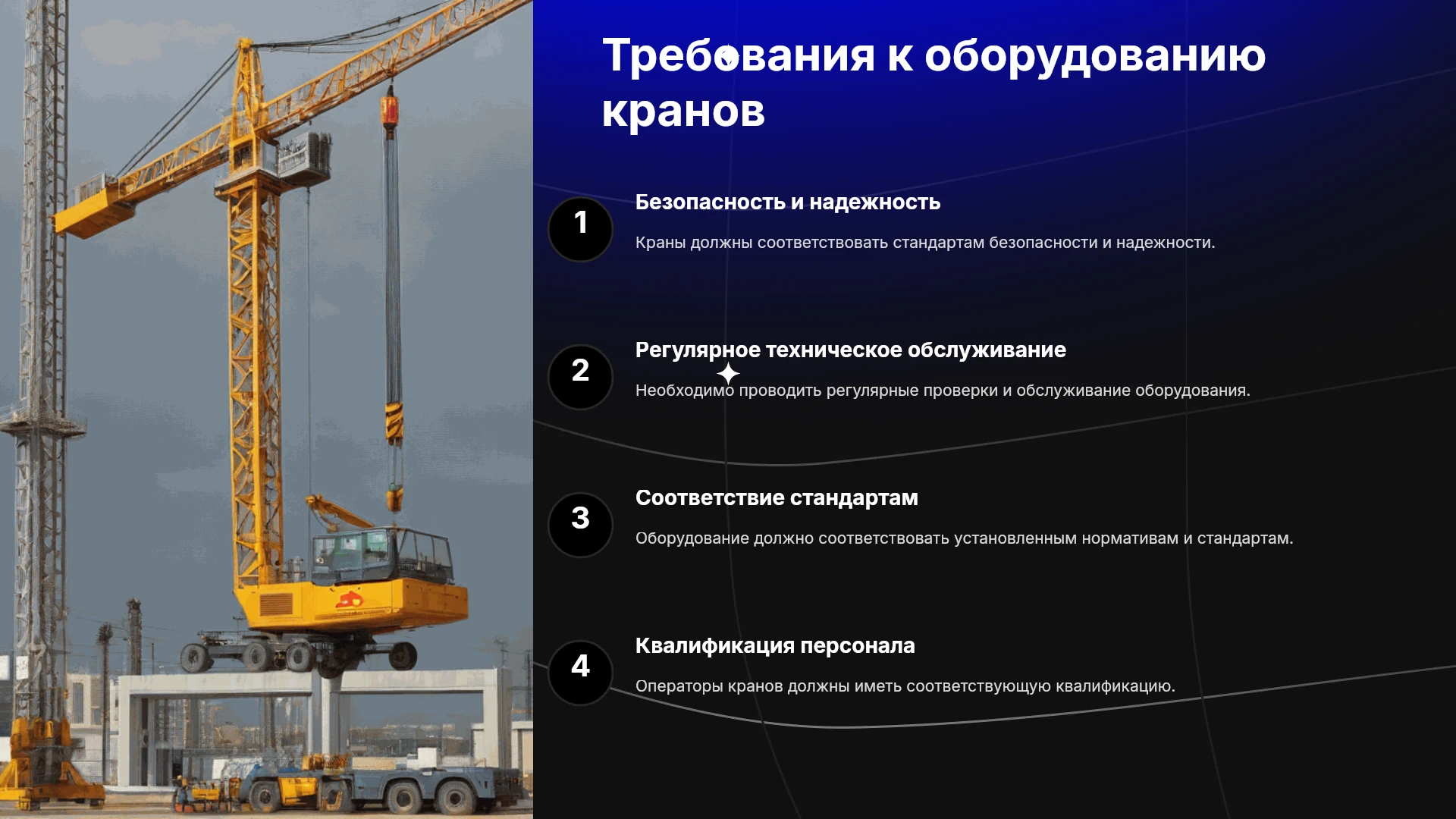 Требования к оборудованию кранов

1

Безопасность и надежность

Краны должны соответствовать стандартам безопасности и надежности.

2

Регулярное техническое обслуживание

Необходимо проводить регулярные проверки и обслуживание оборудования.

3

Соответствие стандартам

Оборудование должно соответствовать установленным нормативам и стандартам.

4

Квалификация персонала

Операторы кранов должны иметь соответствующую квалификацию.